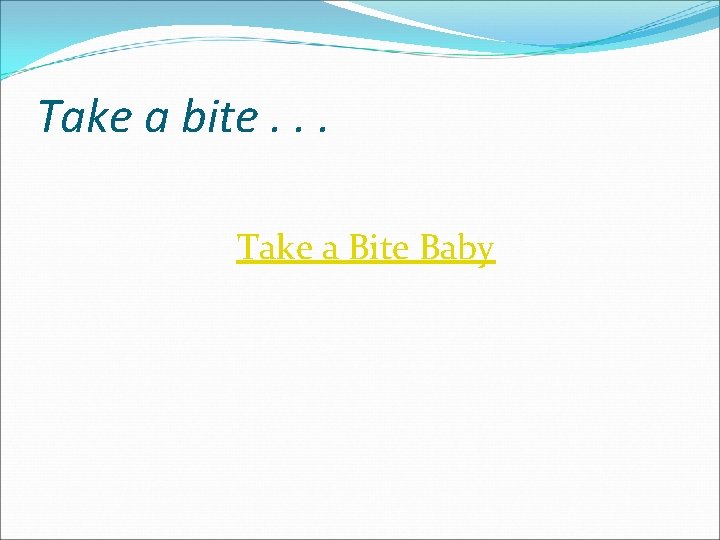 Take a bite . . .

Take a Bite Baby